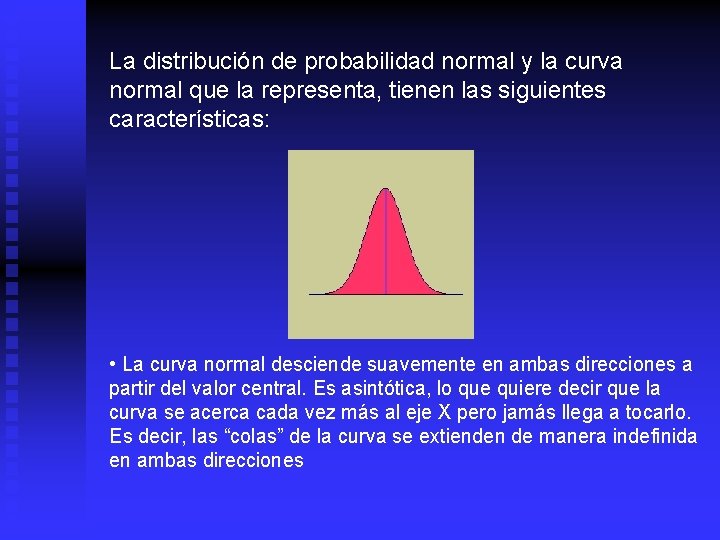 La distribución de probabilidad normal y la curva normal que la representa, tienen las siguientes características:

• La curva normal desciende suavemente en ambas direcciones a partir del valor central. Es asintótica, lo que quiere decir que la curva se acerca cada vez más al eje X pero jamás llega a tocarlo. Es decir, las “colas” de la curva se extienden de manera indefinida en ambas direcciones